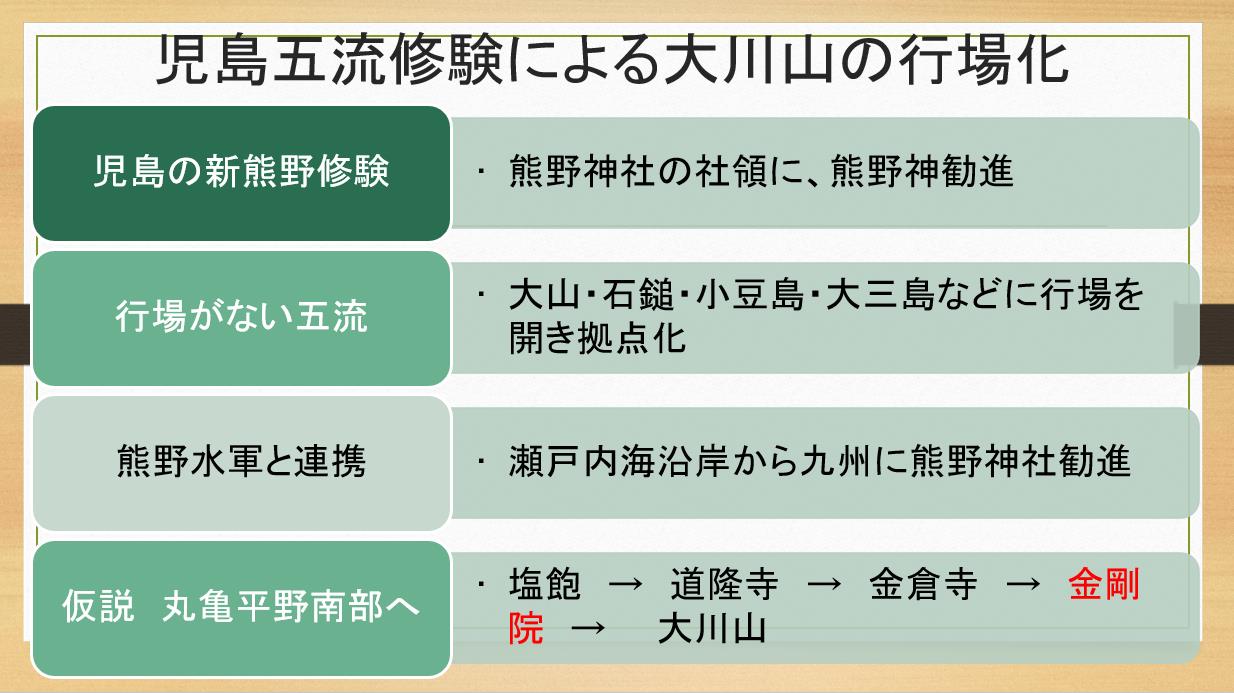 児島五流修験による大川山の行場化

児島の新熊野修験

・ 熊野神社の社領に、熊野神勧進

行場がない五流

・ 大山・石鎚・小豆島・大三島などに行場を開き拠点化

熊野水軍と連携

・ 瀬戸内海沿岸から九州に熊野神社勧進

仮説　丸亀平野南部へ

・ 塩飽　→　道隆寺　→　金倉寺　→　金剛院　→　大川山